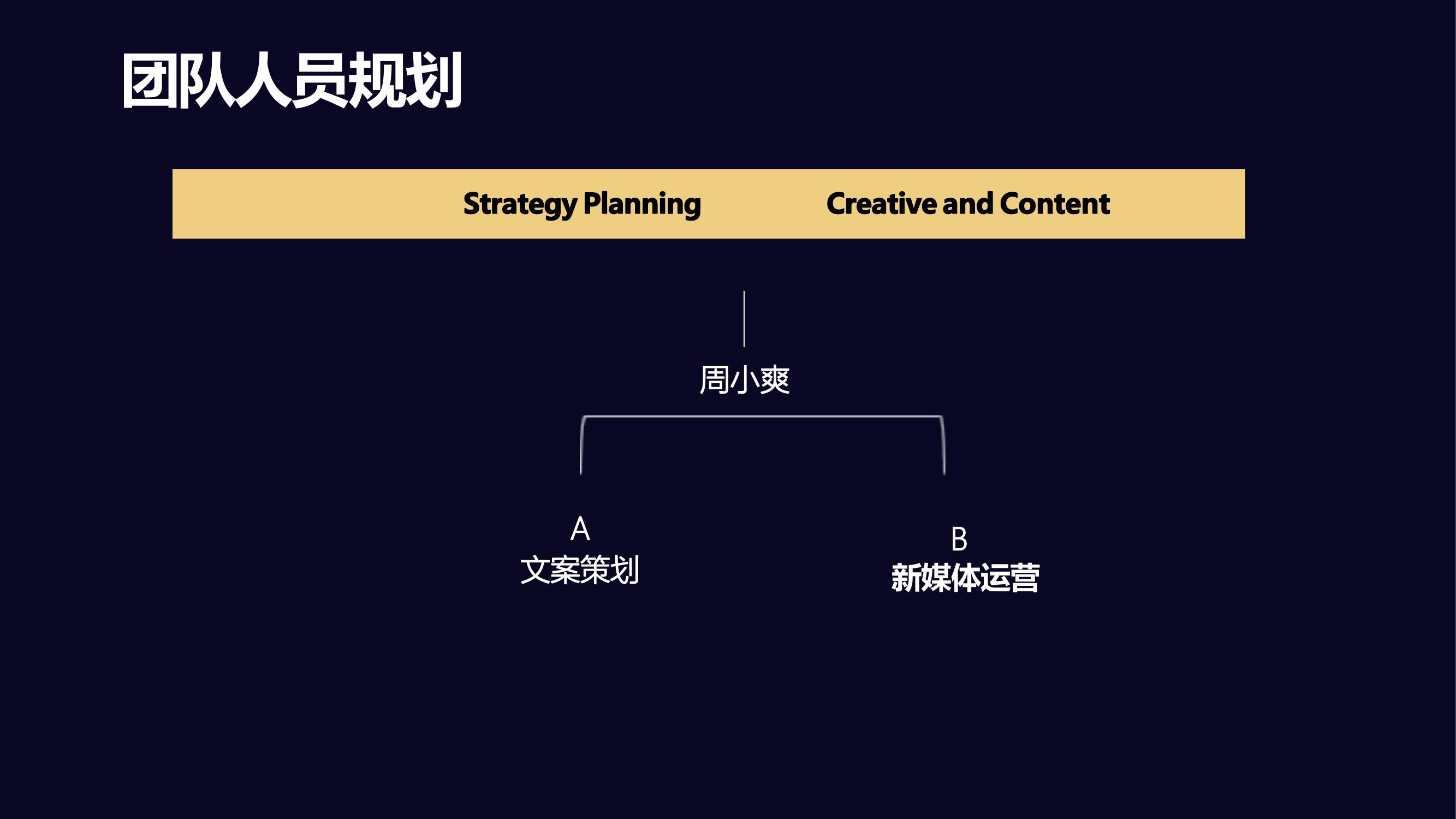 团队人员规划

Strategy Planning Creative and Content

周小爽

A
文案策划

B
新媒体运营